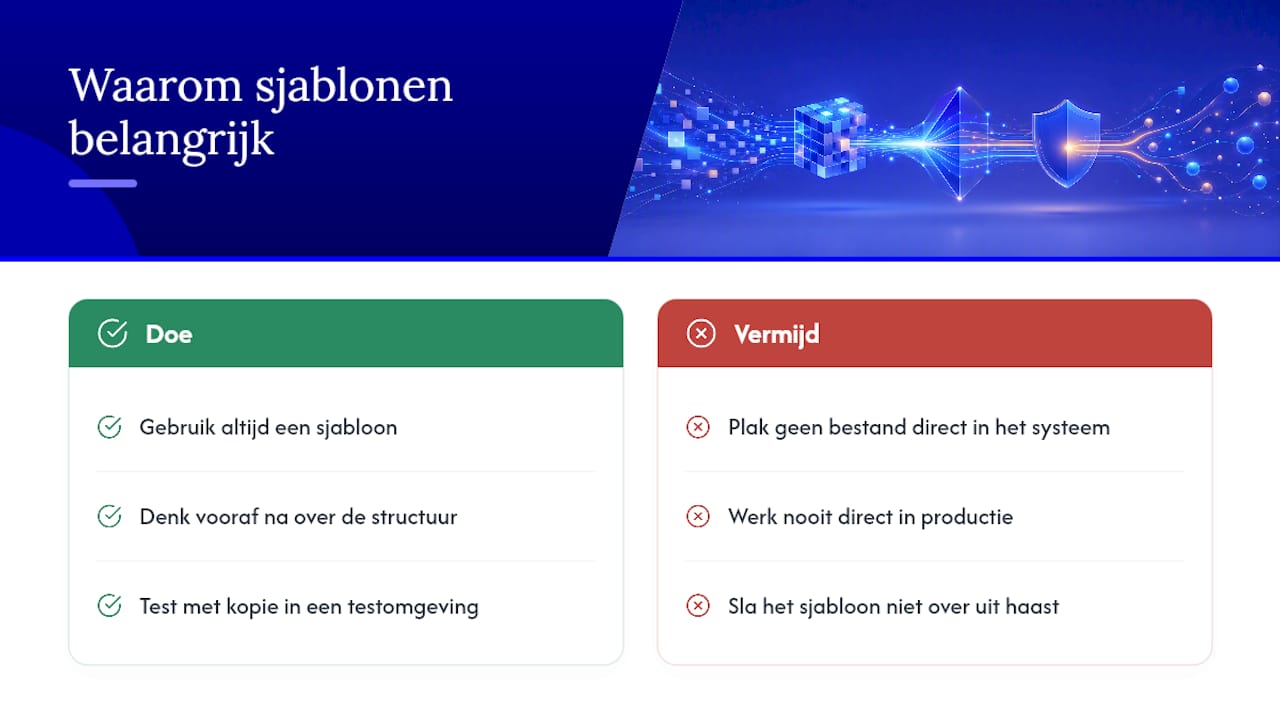 Waarom sjablonen belangrijk

Doe

Gebruik altijd een sjabloon

Denk vooraf na over de structuur

Test met kopie in een testomgeving

Vermijd

Plak geen bestand direct in het systeem

Werk nooit direct in productie

Sla het sjabloon niet over uit haast